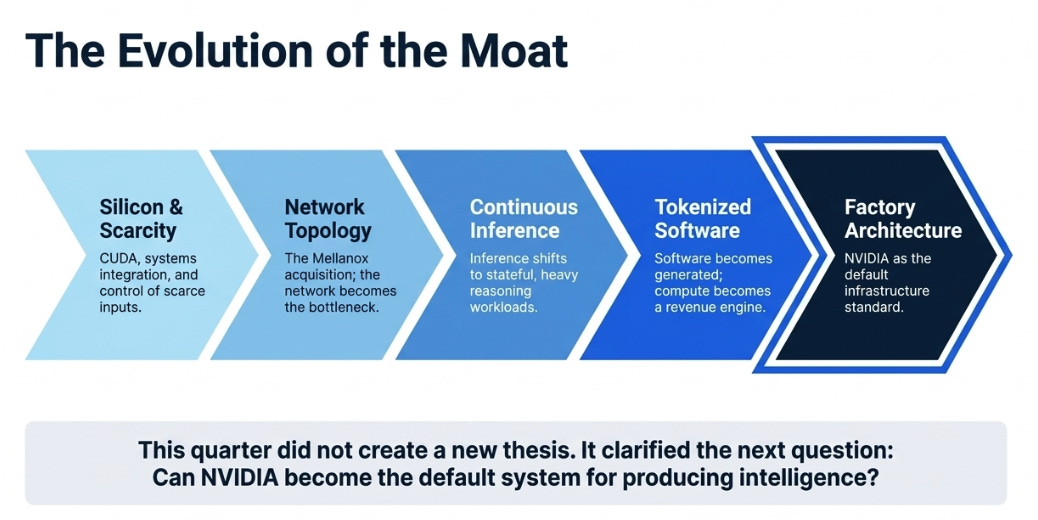 The Evolution of the Moat

Silicon & Scarcity
CUDA, systems integration, and control of scarce inputs.

Network Topology
The Mellanox acquisition; the network becomes the bottleneck.

Continuous Inference
Inference shifts to stateful, heavy reasoning workloads.

Tokenized Software
Software becomes generated; compute becomes a revenue engine.

Factory Architecture
NVIDIA as the default infrastructure standard.

This quarter did not create a new thesis. It clarified the next question:
Can NVIDIA become the default system for producing intelligence?